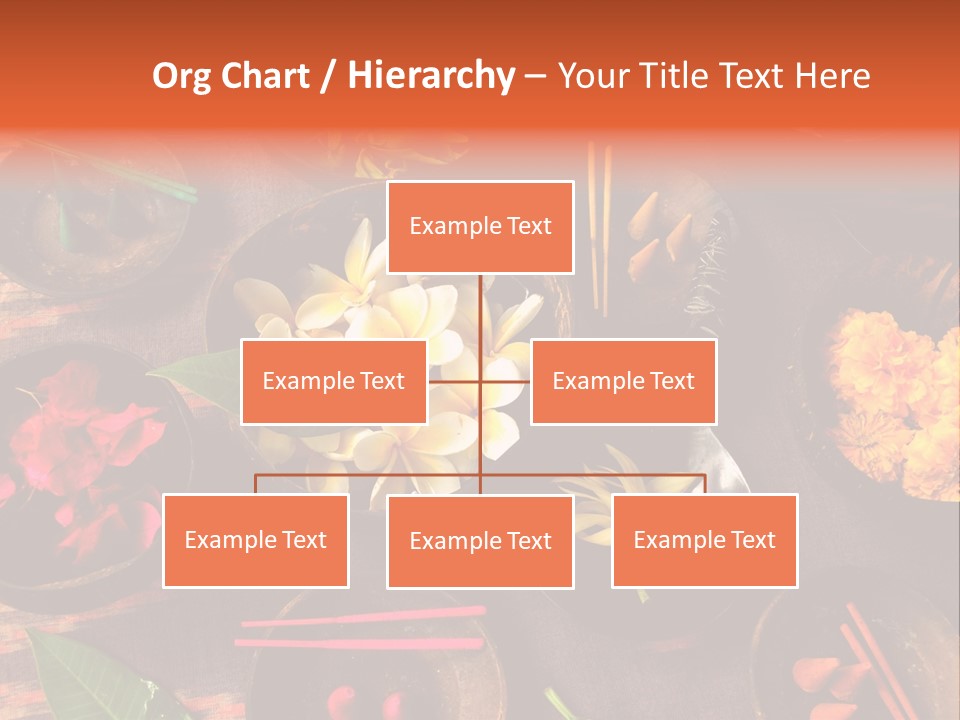 Org Chart / Hierarchy – Your Title Text Here

Example Text

Example Text

Example Text

Example Text

Example Text

Example Text